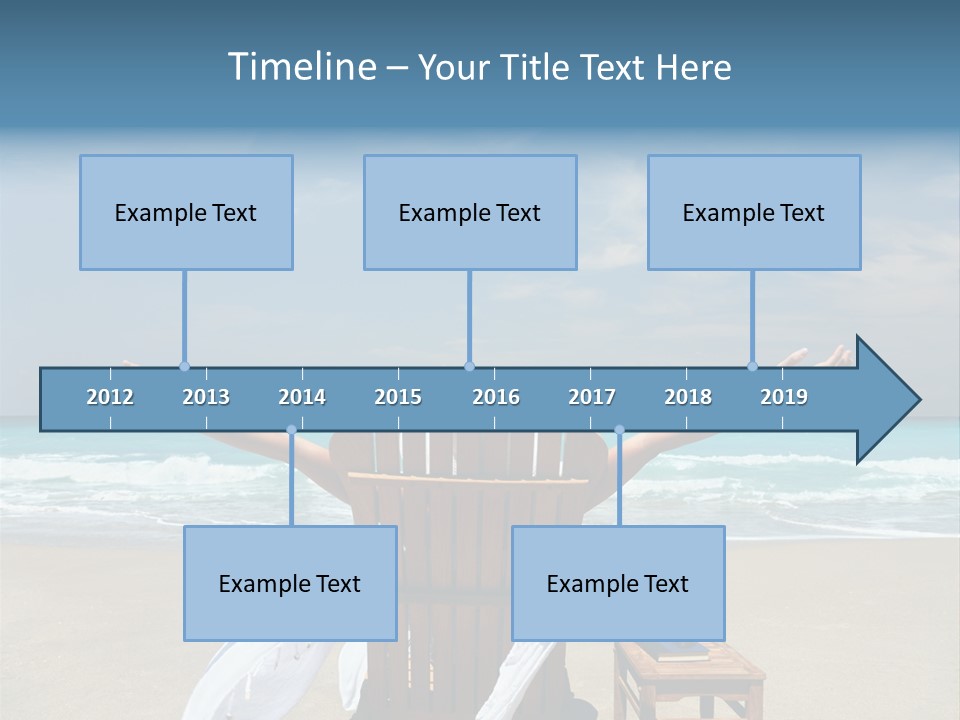 Timeline – Your Title Text Here

Example Text

Example Text

Example Text

2012 2013 2014 2015 2016 2017 2018 2019

Example Text

Example Text